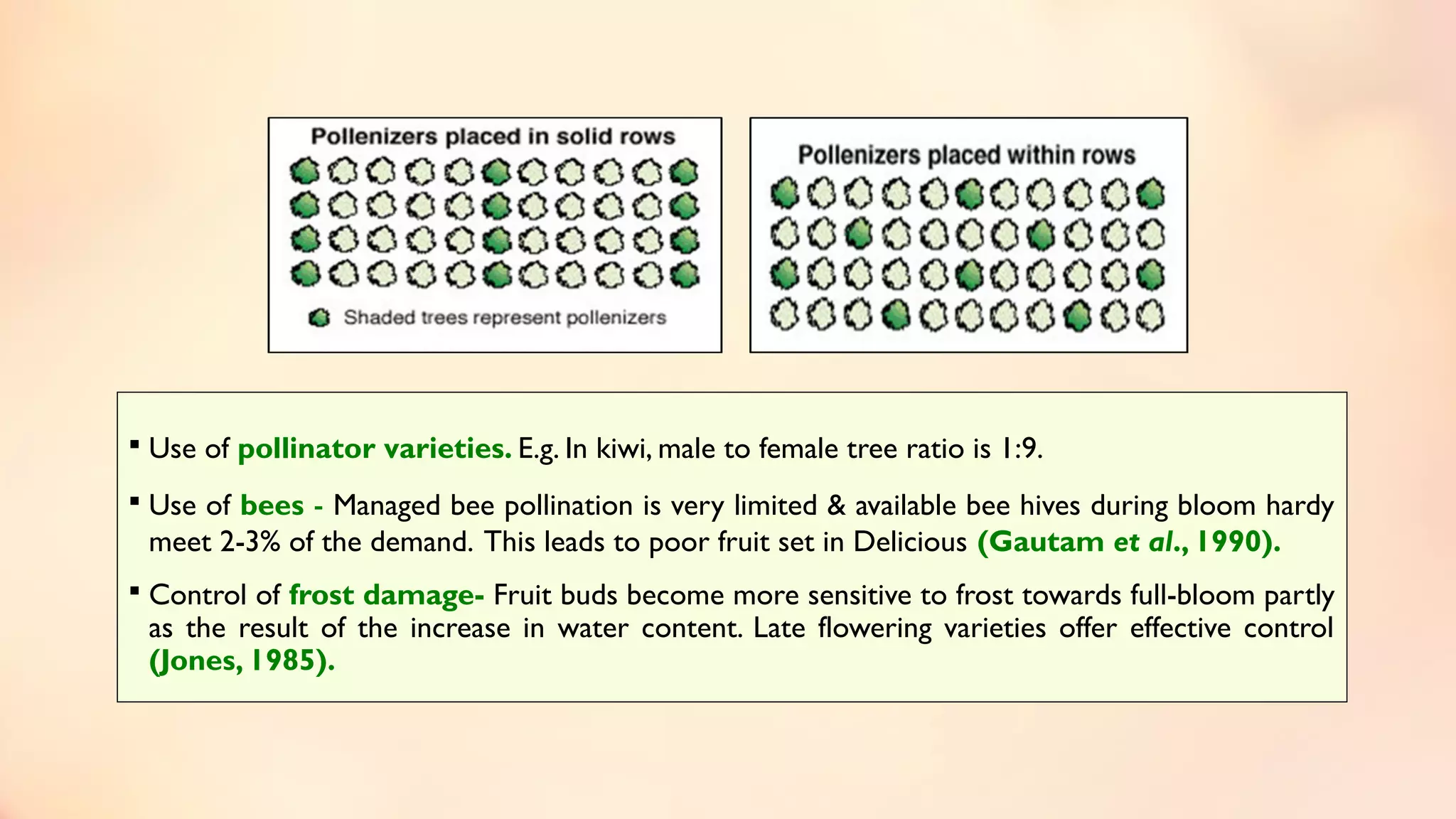 Pollenizers placed in solid rows

Shaded trees represent pollenizers

Pollenizers placed within rows

▪ Use of pollinator varieties. E.g. In kiwi, male to female tree ratio is 1:9.

▪ Use of bees - Managed bee pollination is very limited & available bee hives during bloom hardy meet 2-3% of the demand. This leads to poor fruit set in Delicious (Gautam et al., 1990).

▪ Control of frost damage- Fruit buds become more sensitive to frost towards full-bloom partly as the result of the increase in water content. Late flowering varieties offer effective control (Jones, 1985).